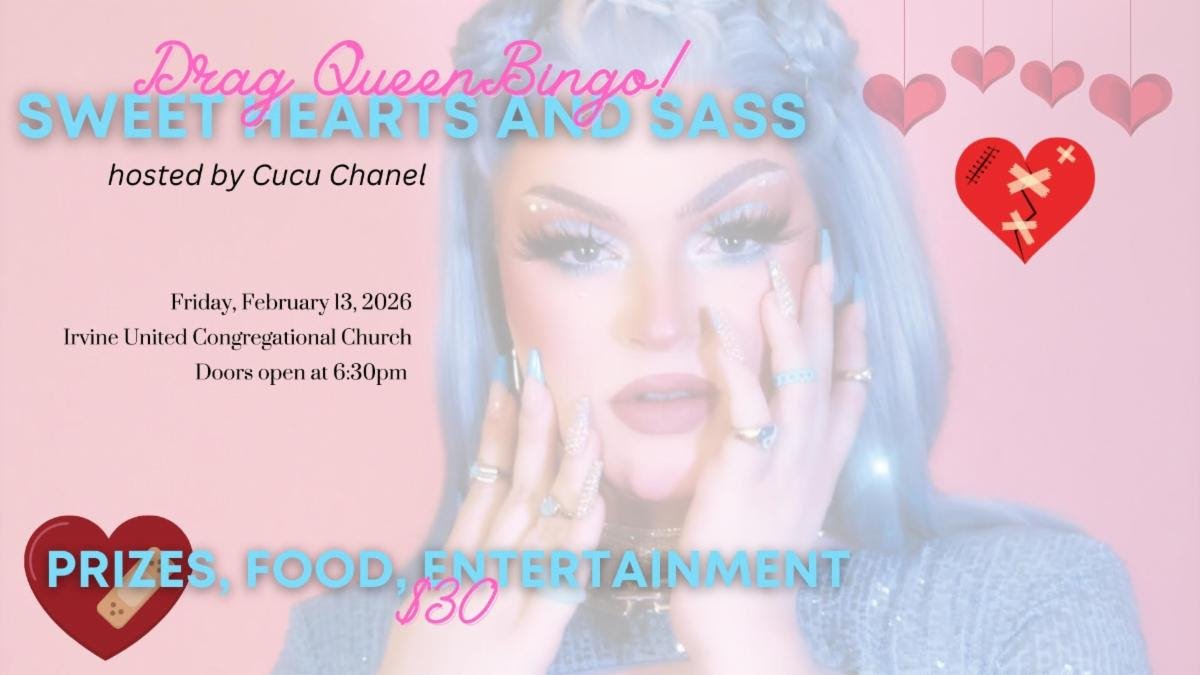 Drag Queen Bingo!
SWEET HEARTS AND SASS
hosted by Cucu Chanel

Friday, February 13, 2026
Irvine United Congregational Church
Doors open at 6:30pm

PRIZES, FOOD, ENTERTAINMENT
$30